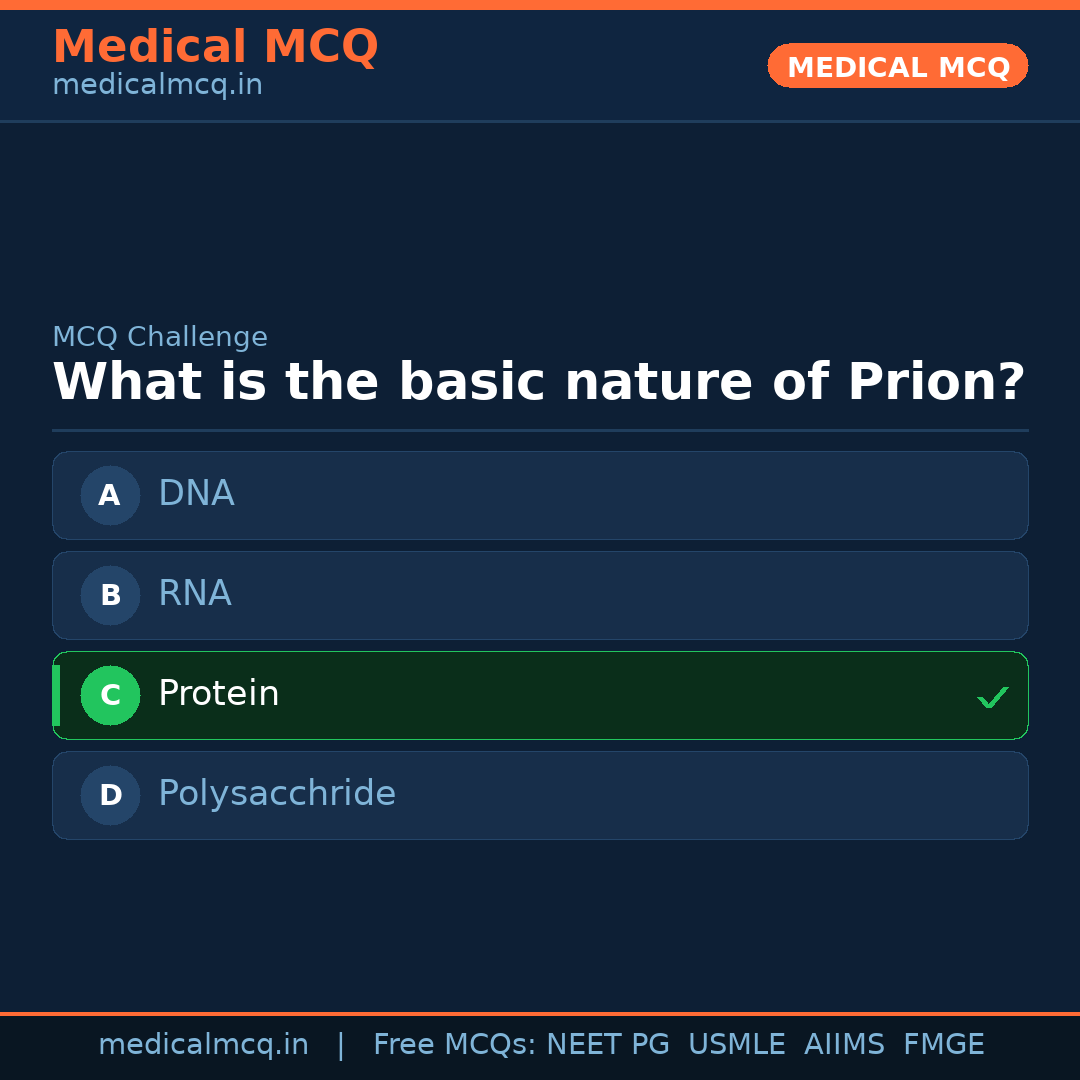 Medical MCQ
medicalmcq.in

MEDICAL MCQ

MCQ Challenge
What is the basic nature of Prion?

A DNA

B RNA

C Protein ✓

D Polysacchride

medicalmcq.in | Free MCQs: NEET PG USMLE AIIMS FMGE